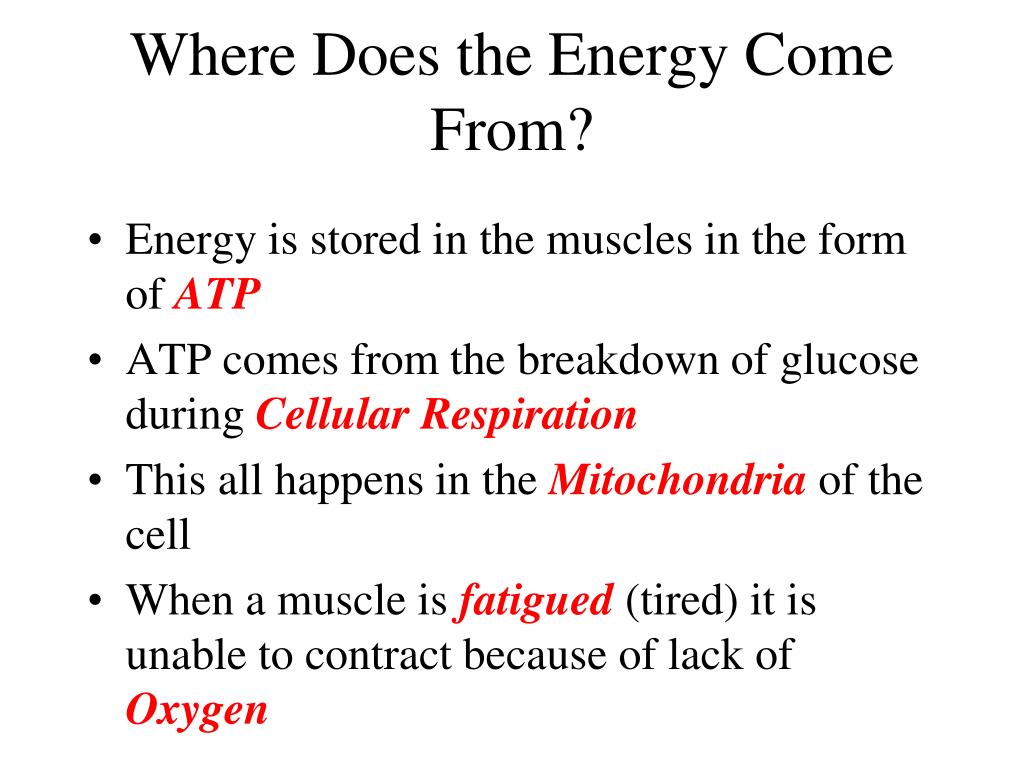 Where Does the Energy Come From?

• Energy is stored in the muscles in the form of ATP
• ATP comes from the breakdown of glucose during Cellular Respiration
• This all happens in the Mitochondria of the cell
• When a muscle is fatigued (tired) it is unable to contract because of lack of Oxygen